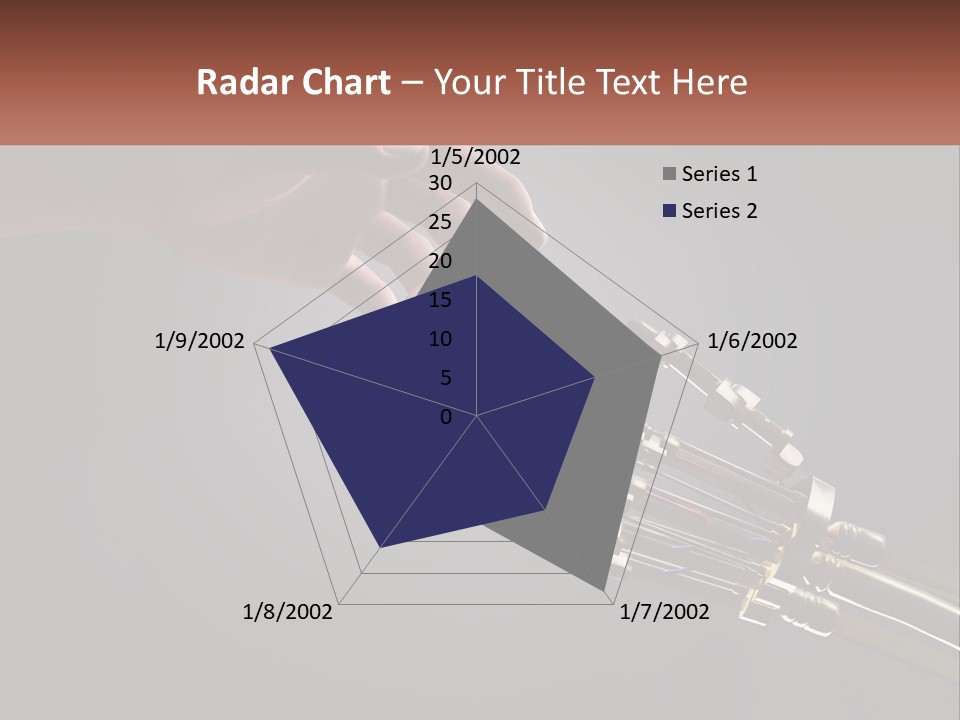 Radar Chart – Your Title Text Here

1/5/2002
30
25
20
15
10
5
0
1/6/2002
1/7/2002
1/8/2002
1/9/2002

Series 1
Series 2